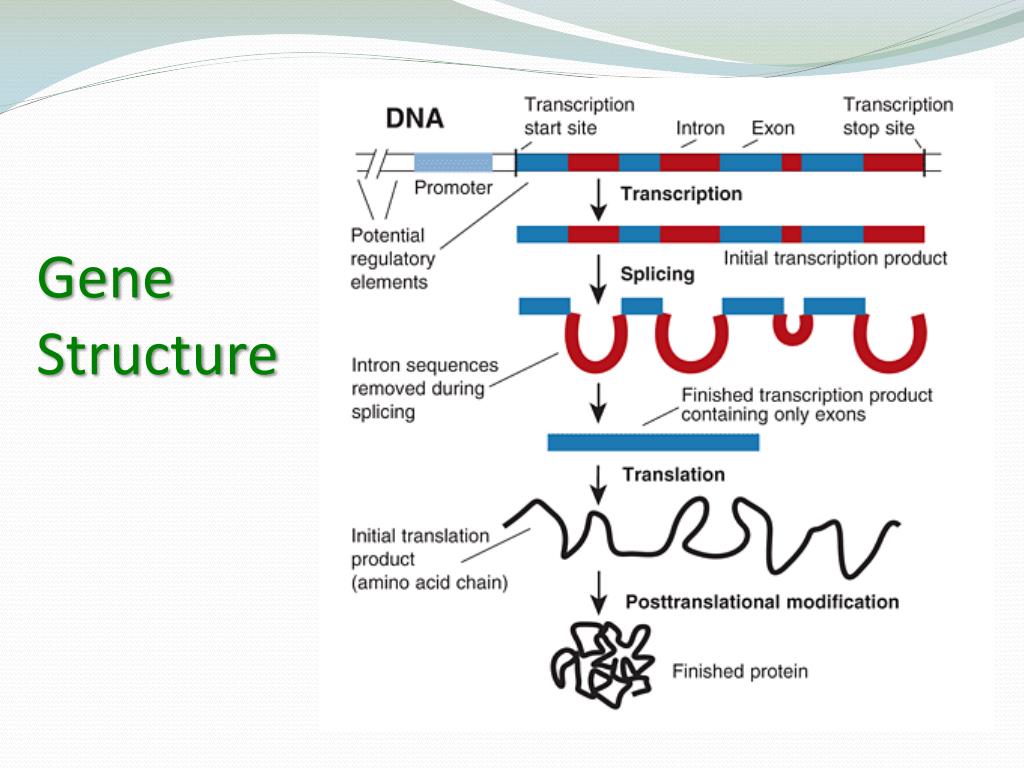 Gene Structure

DNA

Transcription start site

Intron

Exon

Transcription stop site

Promoter

Potential regulatory elements

Transcription

Initial transcription product

Splicing

Intron sequences removed during splicing

Finished transcription product containing only exons

Translation

Initial translation product (amino acid chain)

Posttranslational modification

Finished protein